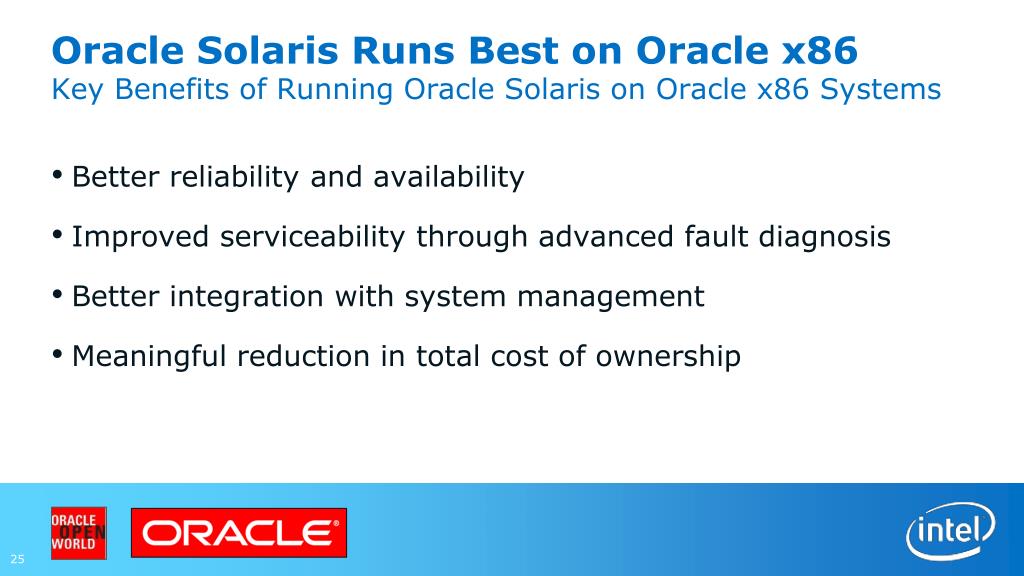 Oracle Solaris Runs Best on Oracle x86
Key Benefits of Running Oracle Solaris on Oracle x86 Systems

• Better reliability and availability

• Improved serviceability through advanced fault diagnosis

• Better integration with system management

• Meaningful reduction in total cost of ownership

ORACLE OPEN WORLD

ORACLE®

intel

25